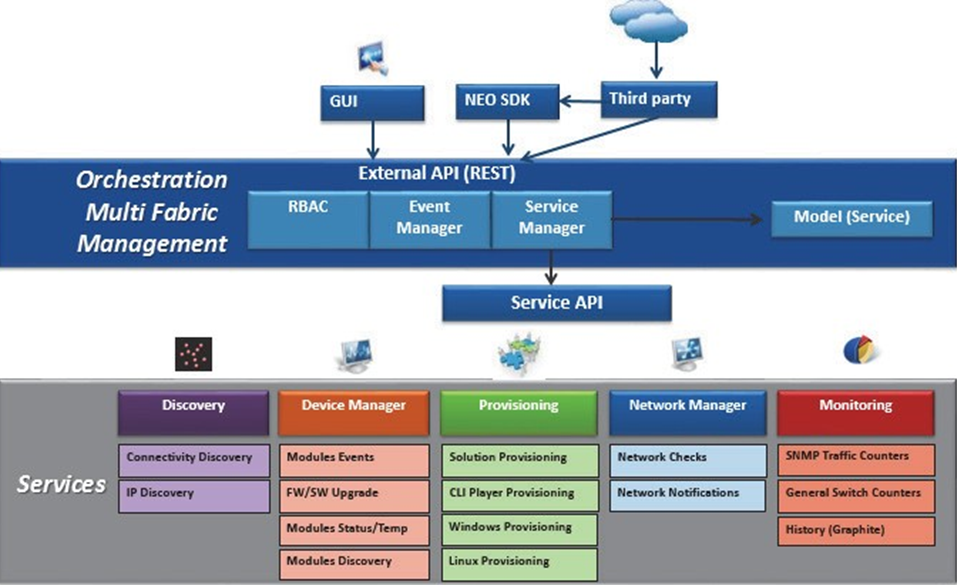 GUI

NEO SDK

Third party

Orchestration Multi Fabric Management

External API (REST)

RBAC

Event Manager

Service Manager

Model (Service)

Service API

Services

Discovery

Connectivity Discovery

IP Discovery

Device Manager

Modules Events

FW/SW Upgrade

Modules Status/Temp

Modules Discovery

Provisioning

Solution Provisioning

CLI Player Provisioning

Windows Provisioning

Linux Provisioning

Network Manager

Network Checks

Network Notifications

Monitoring

SNMP Traffic Counters

General Switch Counters

History (Graphite)